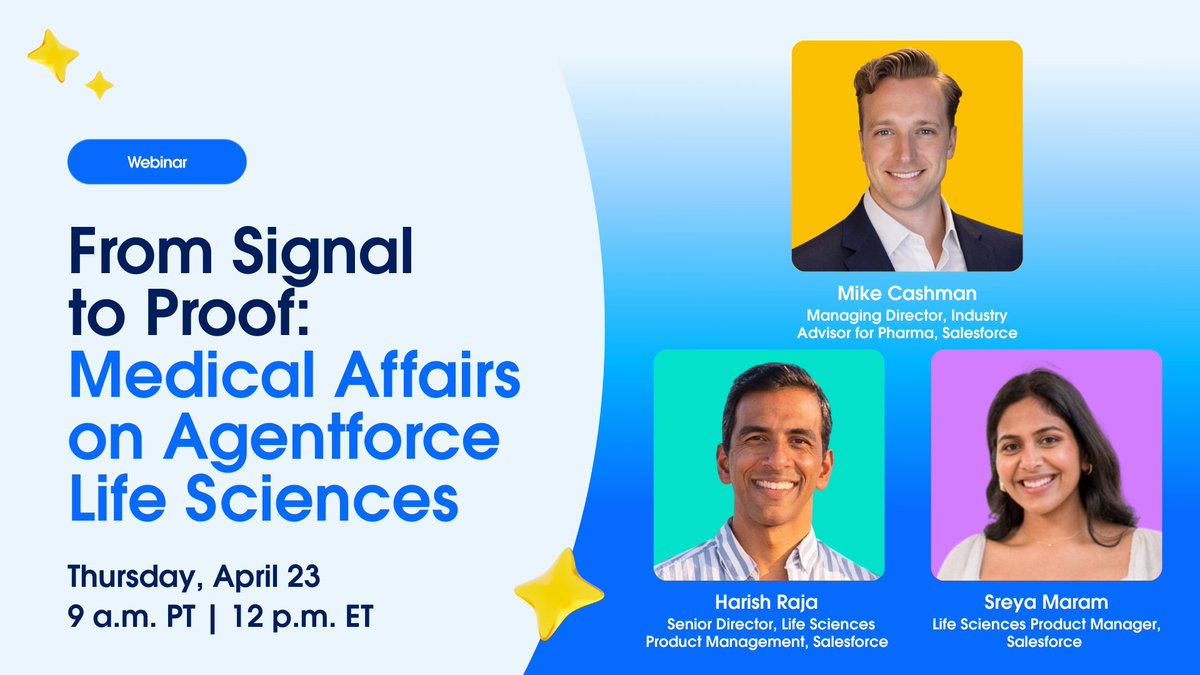 Webinar

From Signal to Proof: Medical Affairs on Agentforce Life Sciences

Thursday, April 23
9 a.m. PT | 12 p.m. ET

Mike Cashman
Managing Director, Industry Advisor for Pharma, Salesforce

Harish Raja
Senior Director, Life Sciences Product Management, Salesforce

Sreya Maram
Life Sciences Product Manager, Salesforce